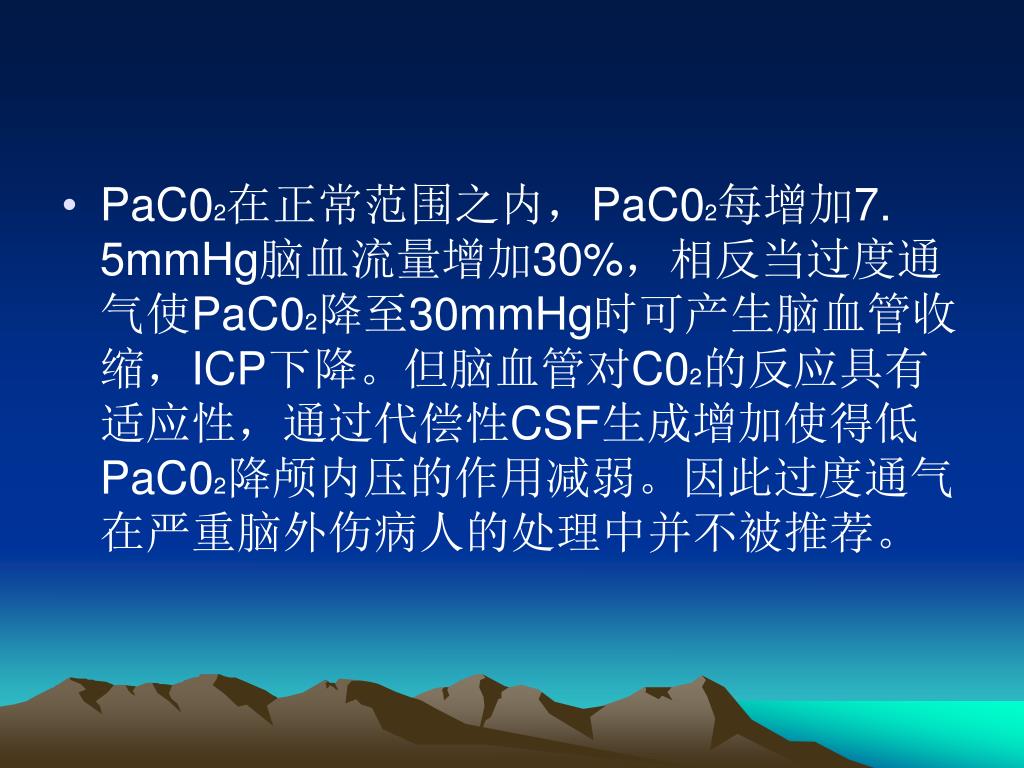 • $PaC0_2$在正常范围之内，$PaC0_2$每增加7.5mmHg脑血流量增加30%，相反当过度通气使$PaC0_2$降至30mmHg时可产生脑血管收缩，ICP下降。但脑血管对$C0_2$的反应具有适应性，通过代偿性CSF生成增加使得低$PaC0_2$降颅内压的作用减弱。因此过度通气在严重脑外伤病人的处理中并不被推荐。